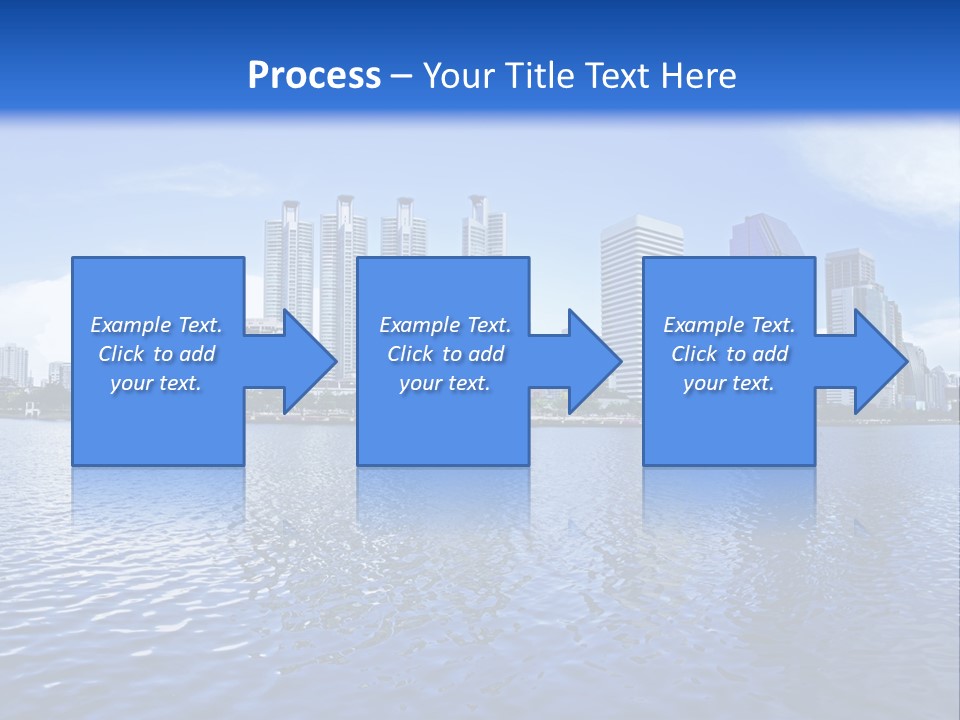 Process – Your Title Text Here

Example Text. Click to add your text.

Example Text. Click to add your text.

Example Text. Click to add your text.